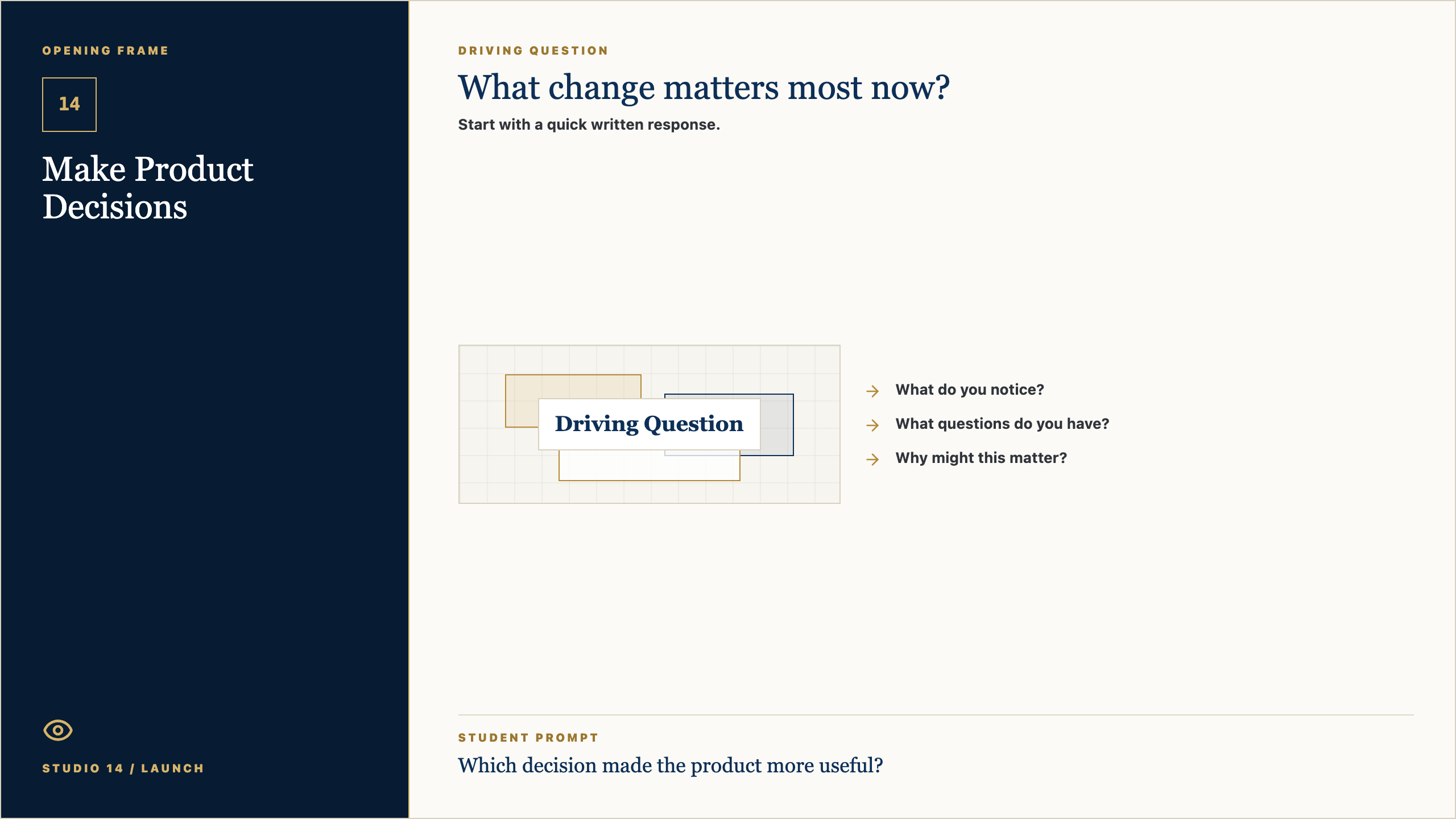 OPENING FRAME

14

Make Product Decisions

STUDIO 14 / LAUNCH

DRIVING QUESTION

What change matters most now?

Start with a quick written response.

Driving Question

→ What do you notice?
→ What questions do you have?
→ Why might this matter?

STUDENT PROMPT

Which decision made the product more useful?